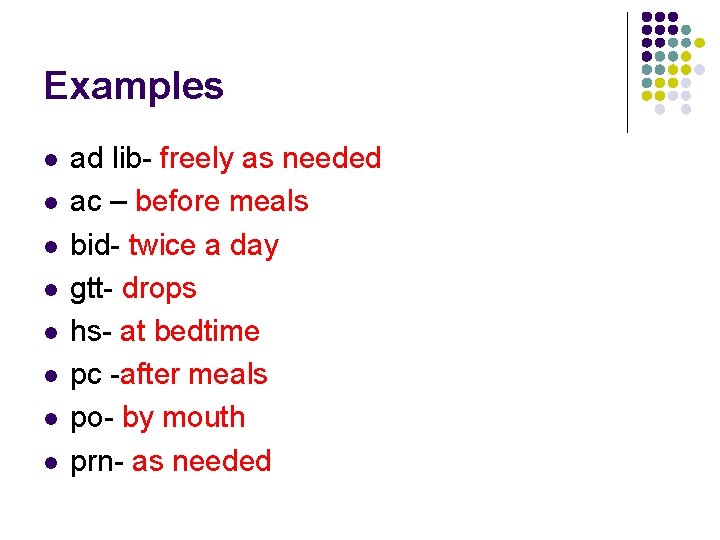 Examples

- ad lib- freely as needed
- ac – before meals
- bid- twice a day
- gtt- drops
- hs- at bedtime
- pc -after meals
- po- by mouth
- prn- as needed